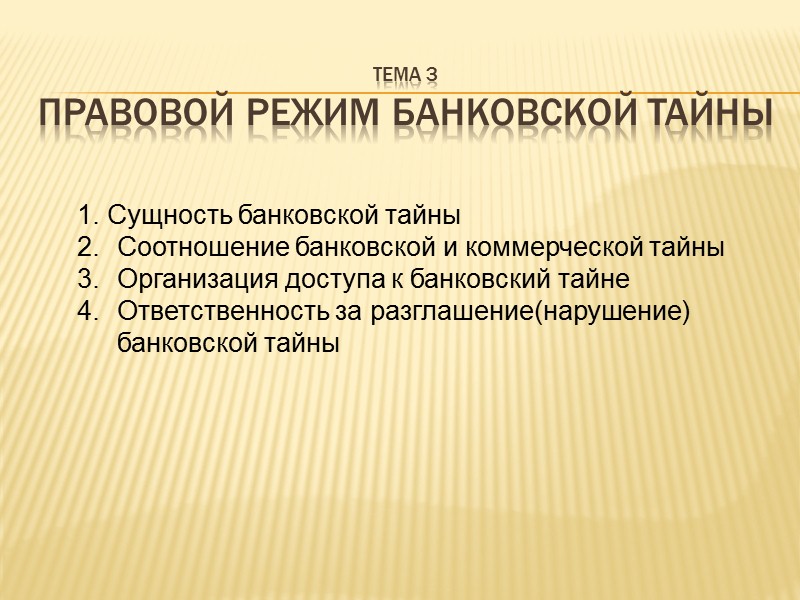 ТЕМА 3
ПРАВОВОЙ РЕЖИМ БАНКОВСКОЙ ТАЙНЫ

1. Сущность банковской тайны
2. Соотношение банковской и коммерческой тайны
3. Организация доступа к банковский тайне
4. Ответственность за разглашение(нарушение) банковской тайны